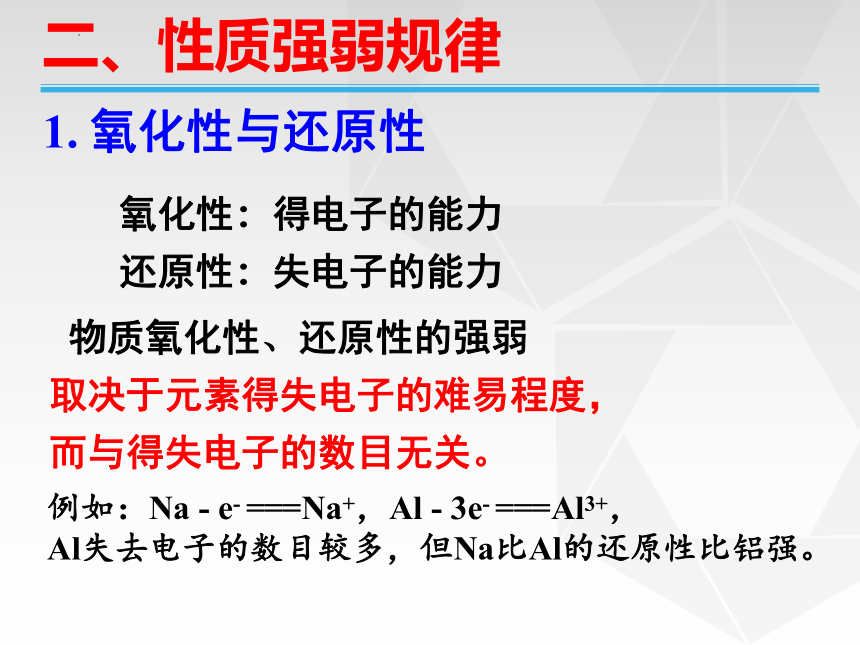 二、性质强弱规律

1. 氧化性与还原性

氧化性：得电子的能力

还原性：失电子的能力

物质氧化性、还原性的强弱

取决于元素得失电子的难易程度，

而与得失电子的数目无关。

例如：$Na - e^- = Na^+$，$Al - 3e^- = Al^{3+}$，

Al失去电子的数目较多，但Na比Al的还原性比铝强。